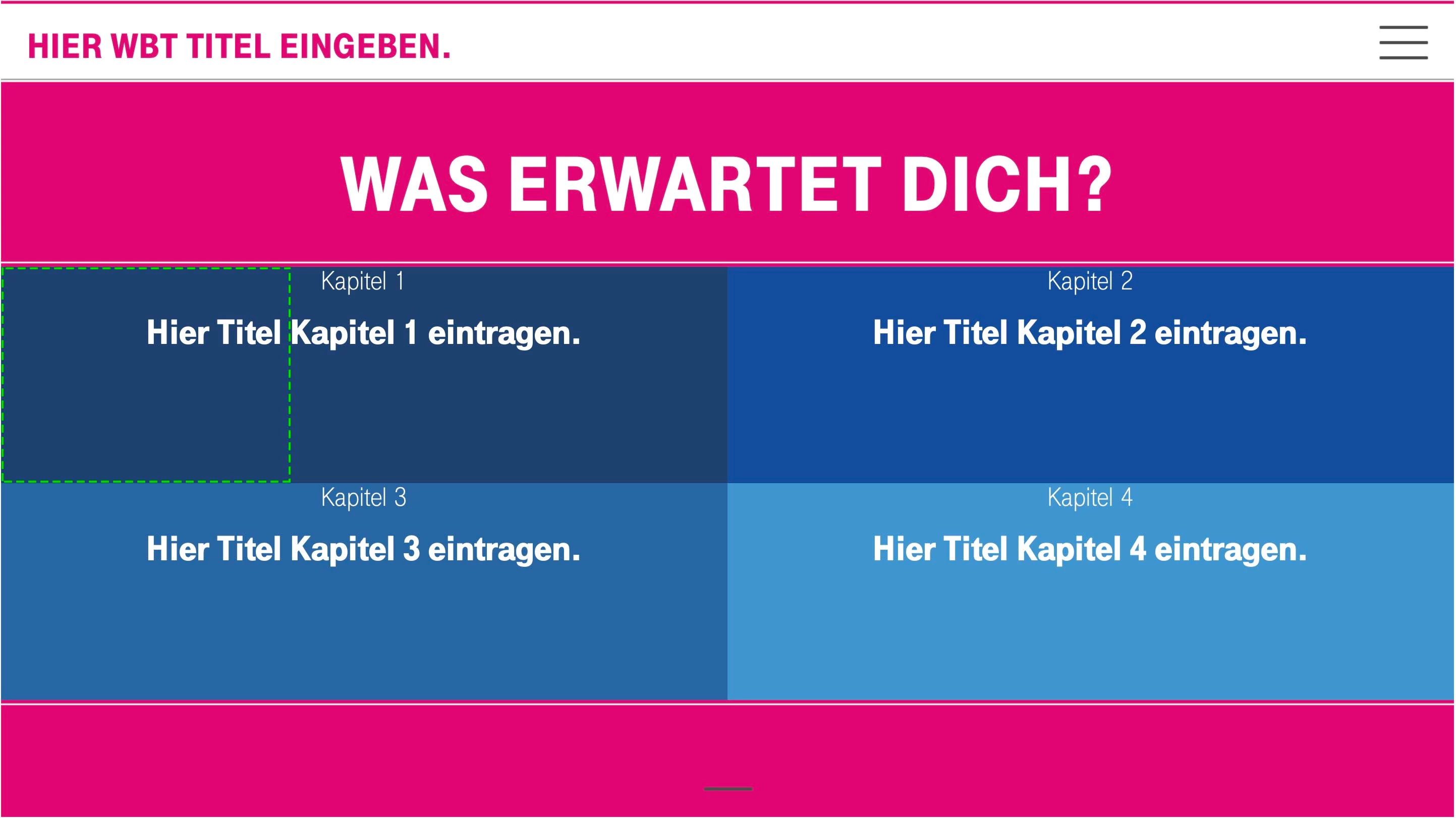 HIER WBT TITEL EINGEBEN.

WAS ERWARTET DICH?

Kapitel 1

Hier Titel Kapitel 1 eintragen.

Kapitel 2

Hier Titel Kapitel 2 eintragen.

Kapitel 3

Hier Titel Kapitel 3 eintragen.

Kapitel 4

Hier Titel Kapitel 4 eintragen.